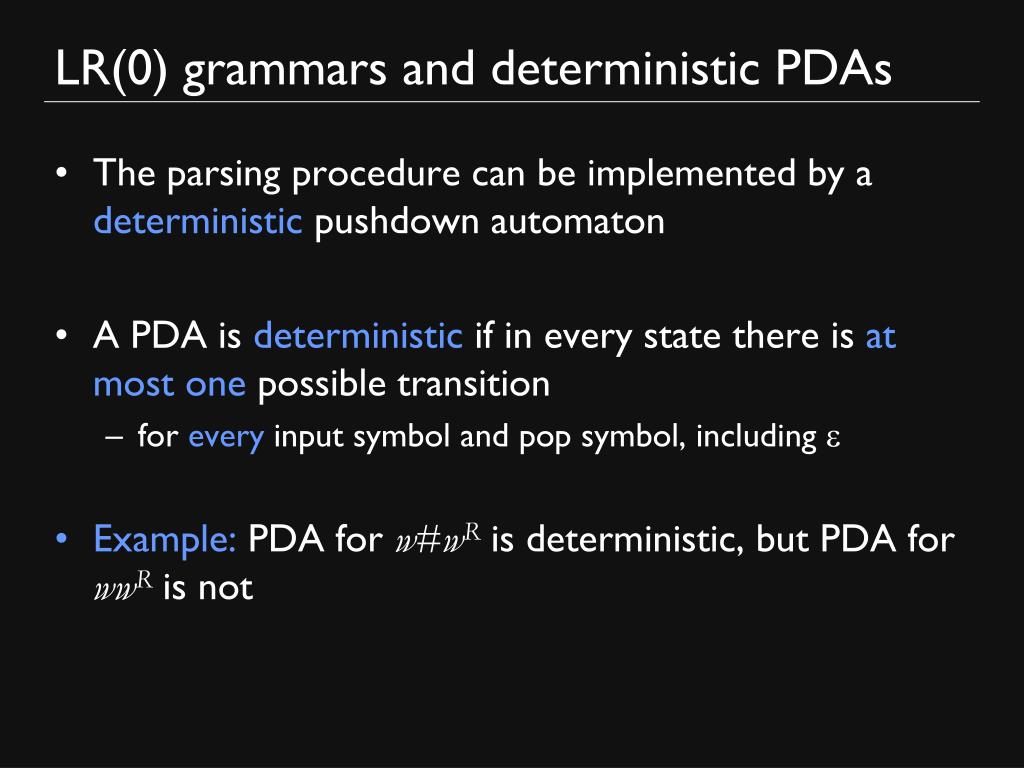 LR(0) grammars and deterministic PDAs

• The parsing procedure can be implemented by a deterministic pushdown automaton

• A PDA is deterministic if in every state there is at most one possible transition

– for every input symbol and pop symbol, including $\varepsilon$

• Example: PDA for $w\#w^R$ is deterministic, but PDA for $ww^R$ is not